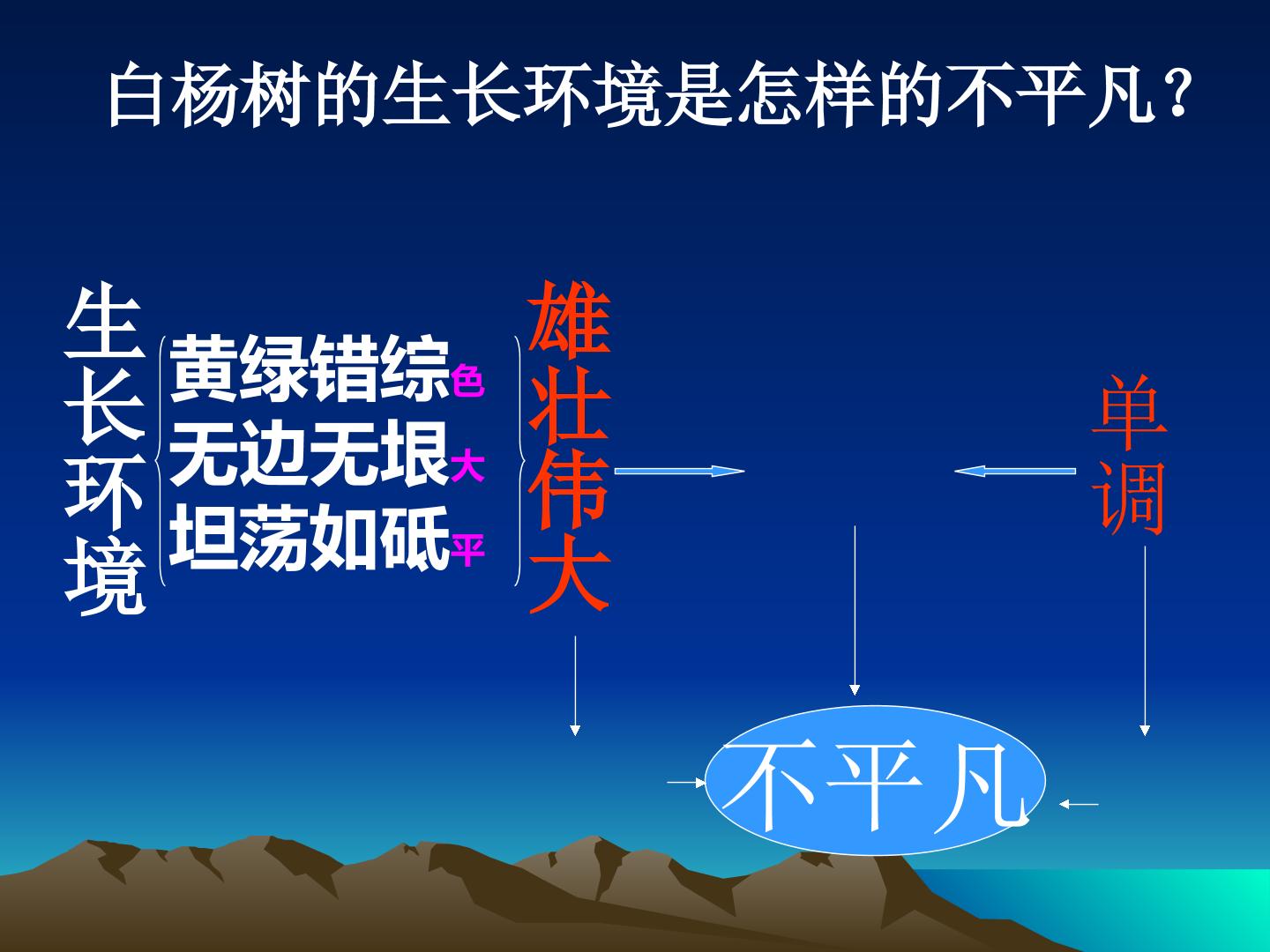 白杨树的生长环境是怎样的不平凡？

生长环境

黄绿错综色
无边无垠大
坦荡如砥平

雄壮伟大

单调

不平凡